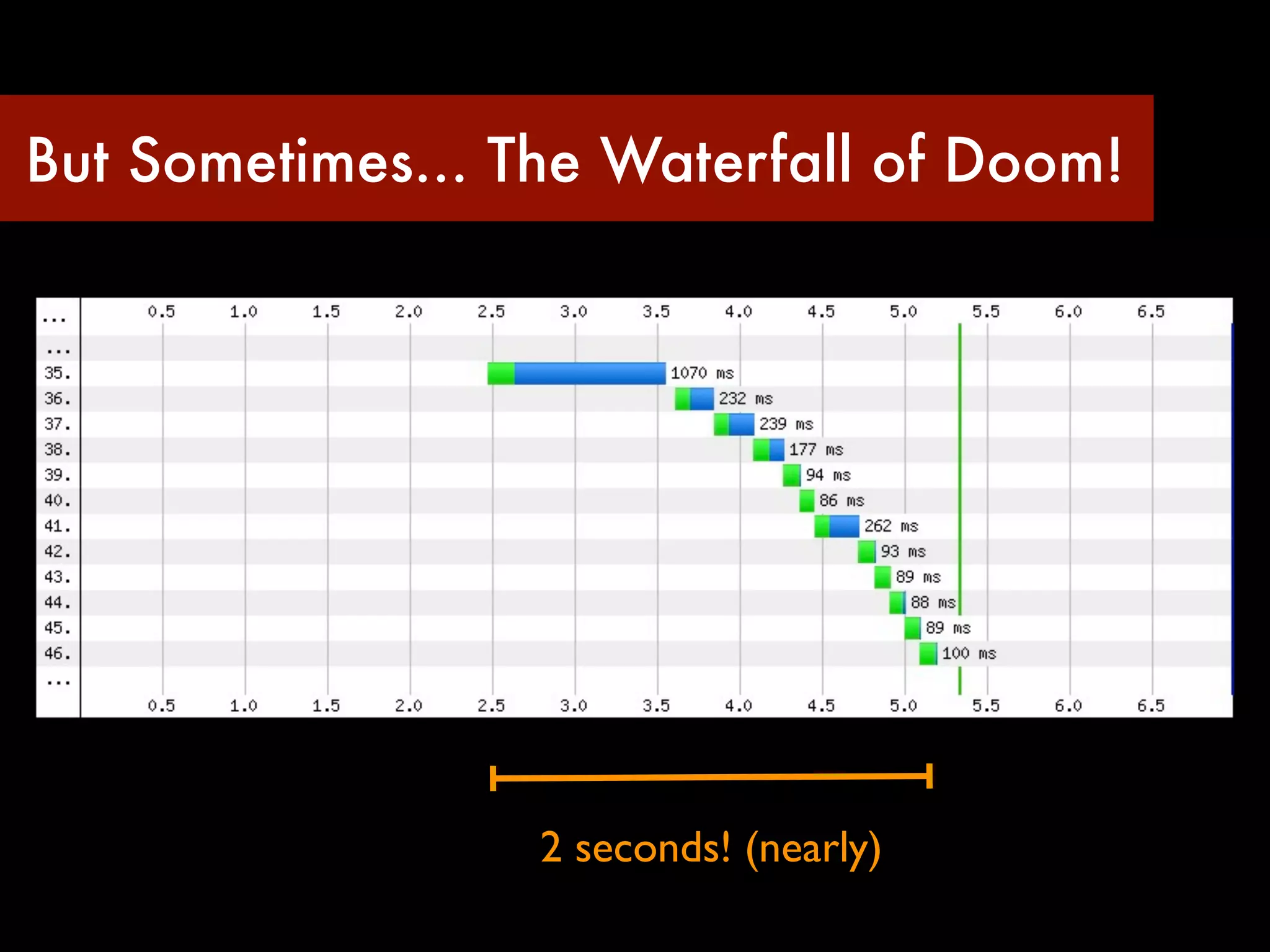 But Sometimes... The Waterfall of Doom!

...
0.5 1.0 1.5 2.0 2.5 3.0 3.5 4.0 4.5 5.0 5.5 6.0 6.5
...
35. 1070 ms
36. 232 ms
37. 239 ms
38. 177 ms
39. 94 ms
40. 86 ms
41. 262 ms
42. 93 ms
43. 89 ms
44. 88 ms
45. 89 ms
46. 100 ms
...
0.5 1.0 1.5 2.0 2.5 3.0 3.5 4.0 4.5 5.0 5.5 6.0 6.5

2 seconds! (nearly)